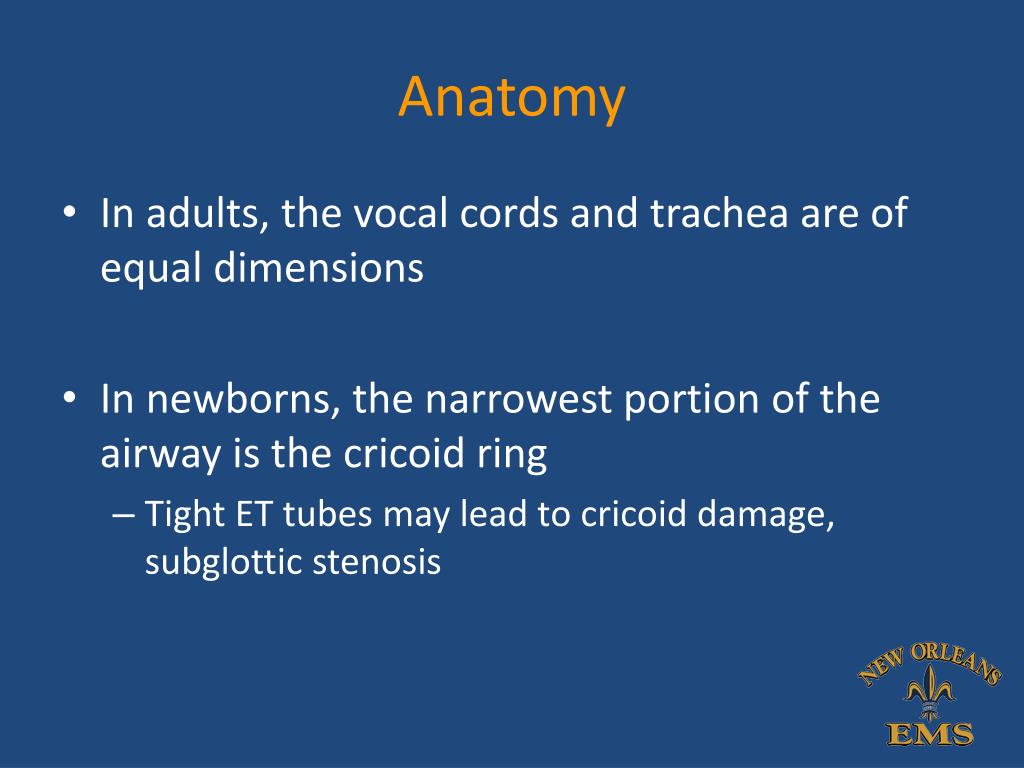 Anatomy

• In adults, the vocal cords and trachea are of equal dimensions

• In newborns, the narrowest portion of the airway is the cricoid ring
– Tight ET tubes may lead to cricoid damage, subglottic stenosis

NEW ORLEANS
EMS